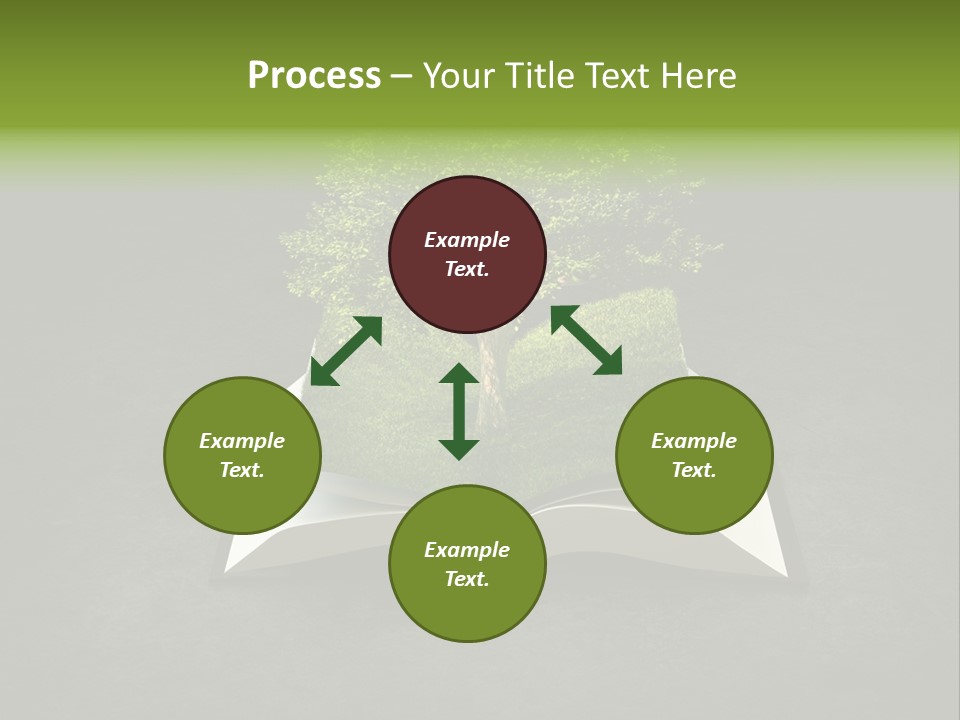 Process – Your Title Text Here

Example Text.

Example Text.

Example Text.

Example Text.